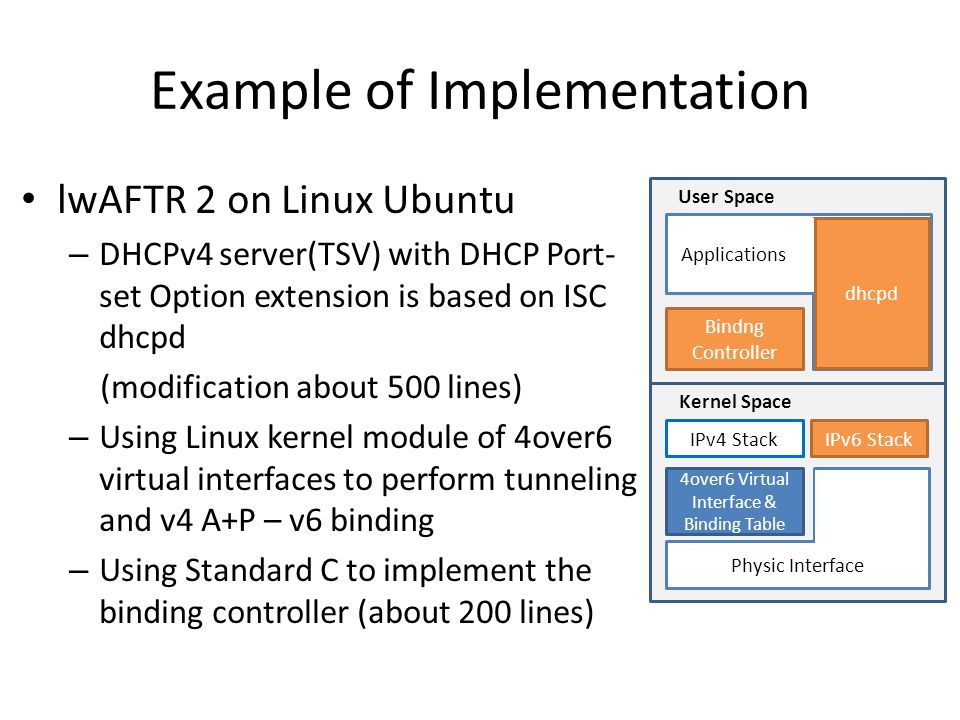 Example of Implementation

• lwAFTR 2 on Linux Ubuntu
– DHCPv4 server(TSV) with DHCP Port-set Option extension is based on ISC dhcpd
(modification about 500 lines)
– Using Linux kernel module of 4over6 virtual interfaces to perform tunneling and v4 A+P – v6 binding
– Using Standard C to implement the binding controller (about 200 lines)

User Space
Applications
dhcpd
Bindng Controller
Kernel Space
IPv4 Stack
IPv6 Stack
4over6 Virtual Interface & Binding Table
Physic Interface